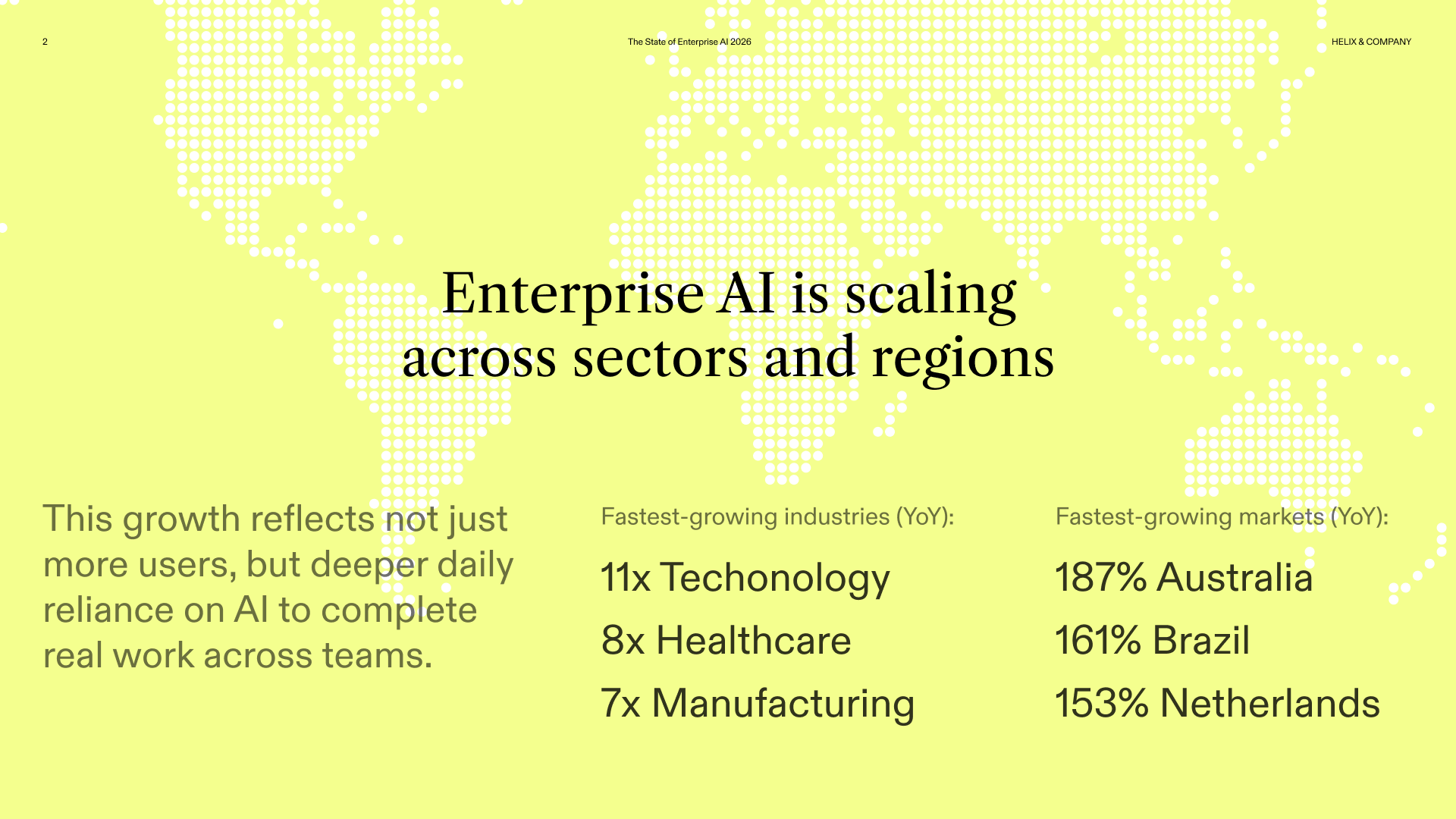 2

The State of Enterprise AI 2026

HELIX & COMPANY

Enterprise AI is scaling across sectors and regions

This growth reflects not just more users, but deeper daily reliance on AI to complete real work across teams.

Fastest-growing industries (YoY):

11x Techonology

8x Healthcare

7x Manufacturing

Fastest-growing markets (YoY):

187% Australia

161% Brazil

153% Netherlands